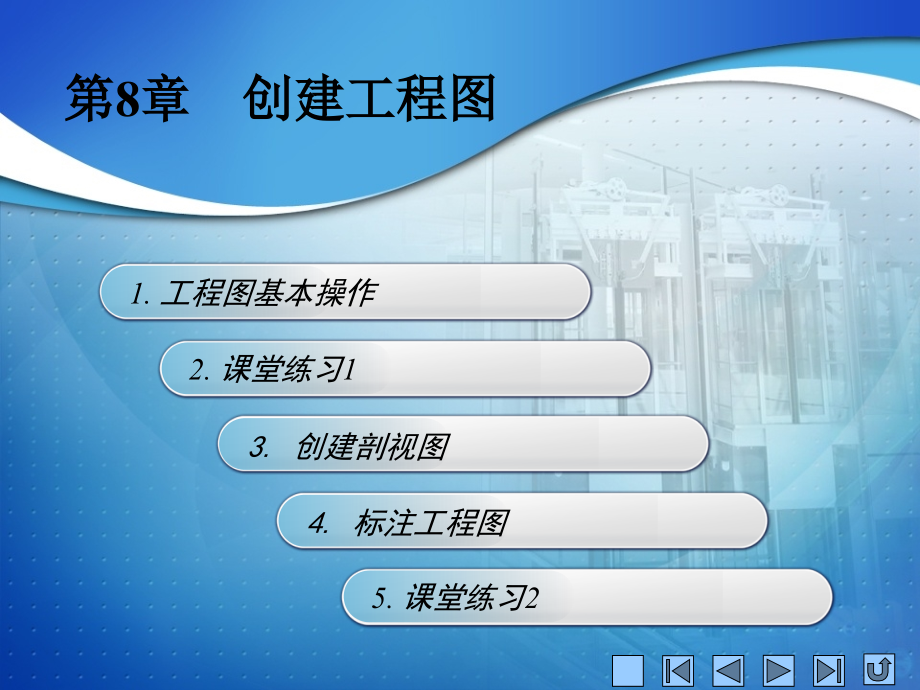 第8章　创建工程图

1. 工程图基本操作

2. 课堂练习1

3. 创建剖视图

4. 标注工程图

5. 课堂练习2